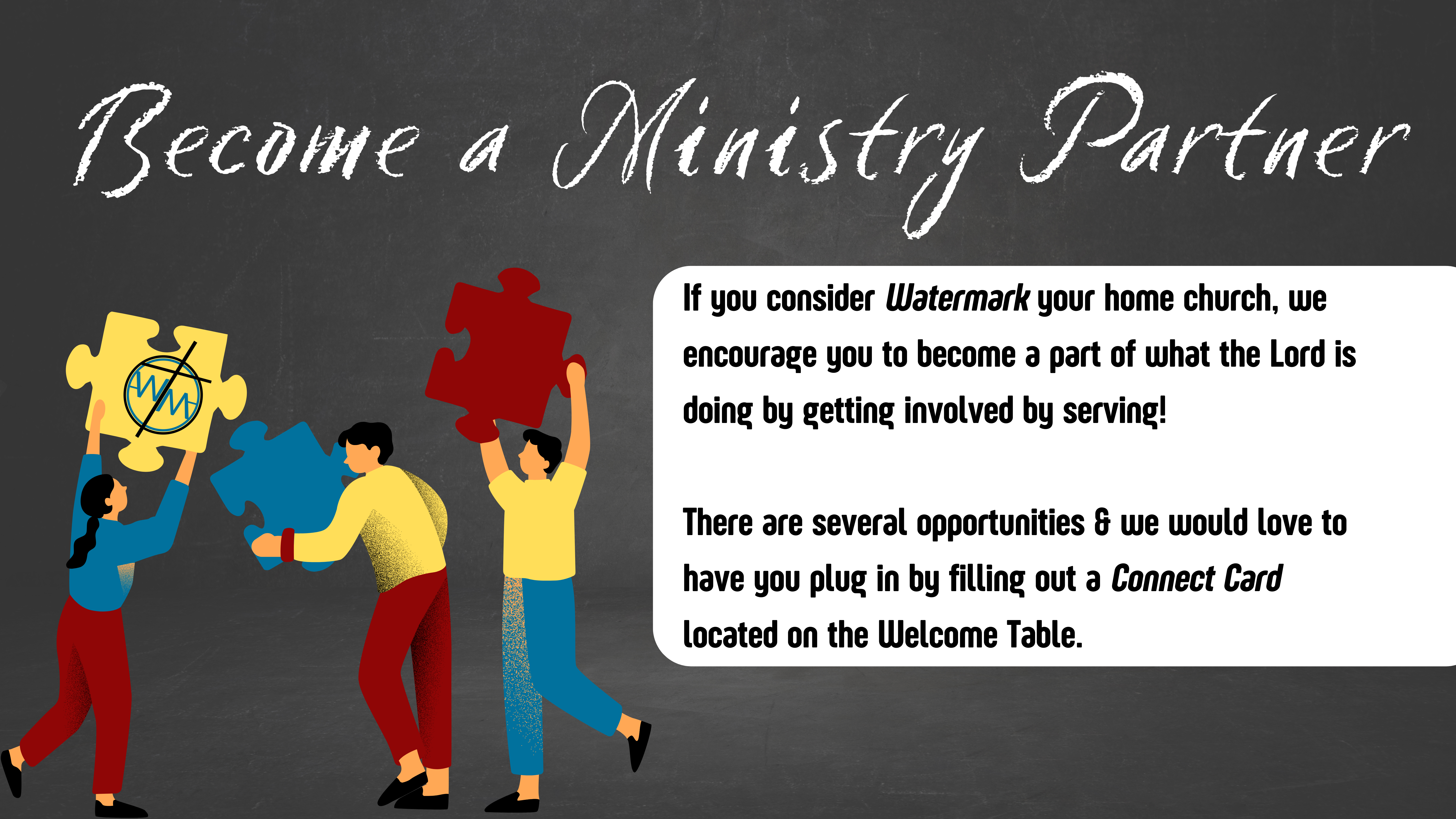 Become a Ministry Partner

WM

If you consider Watermark your home church, we encourage you to become a part of what the Lord is doing by getting involved by serving!

There are several opportunities & we would love to have you plug in by filling out a Connect Card located on the Welcome Table.